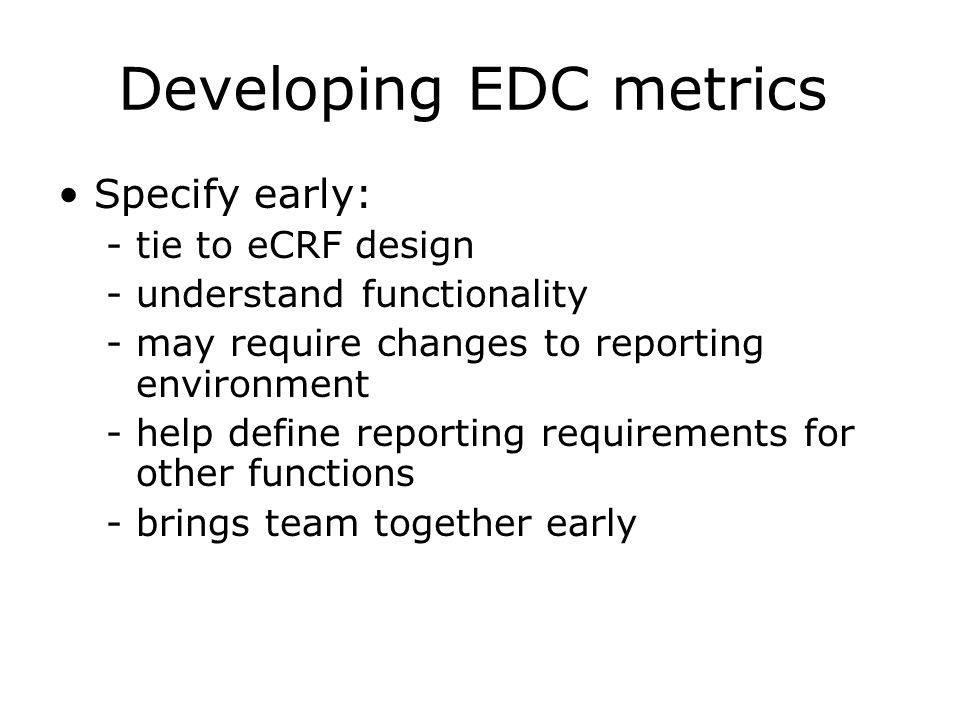 Developing EDC metrics

• Specify early:
  - tie to eCRF design
  - understand functionality
  - may require changes to reporting environment
  - help define reporting requirements for other functions
  - brings team together early